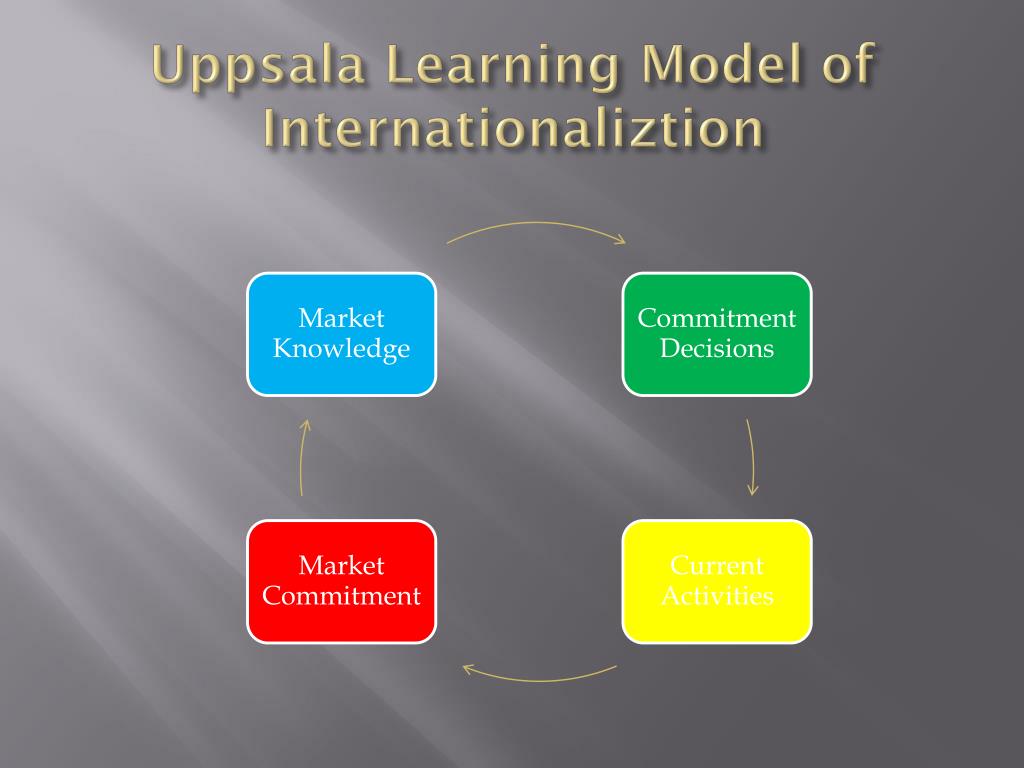 Uppsala Learning Model of Internationaliztion

Market Knowledge

Commitment Decisions

Current Activities

Market Commitment